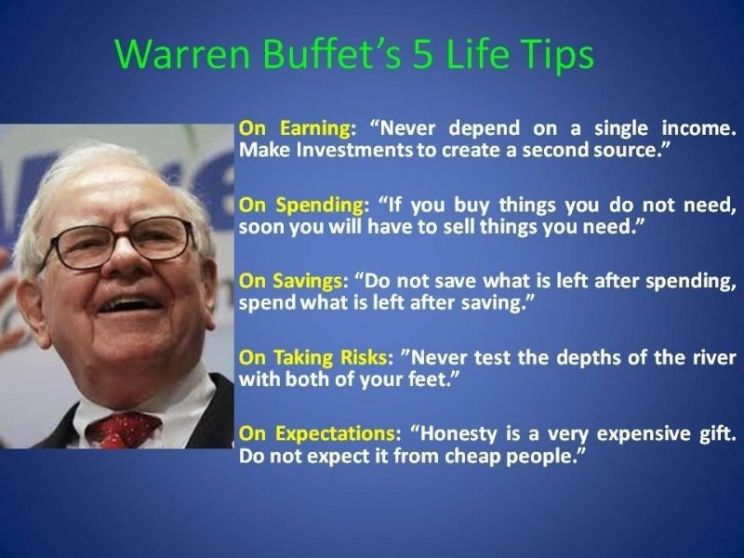 Warren Buffet's 5 Life Tips

On Earning: "Never depend on a single income. Make Investments to create a second source."

On Spending: "If you buy things you do not need, soon you will have to sell things you need."

On Savings: "Do not save what is left after spending, spend what is left after saving."

On Taking Risks: "Never test the depths of the river with both of your feet."

On Expectations: "Honesty is a very expensive gift. Do not expect it from cheap people."